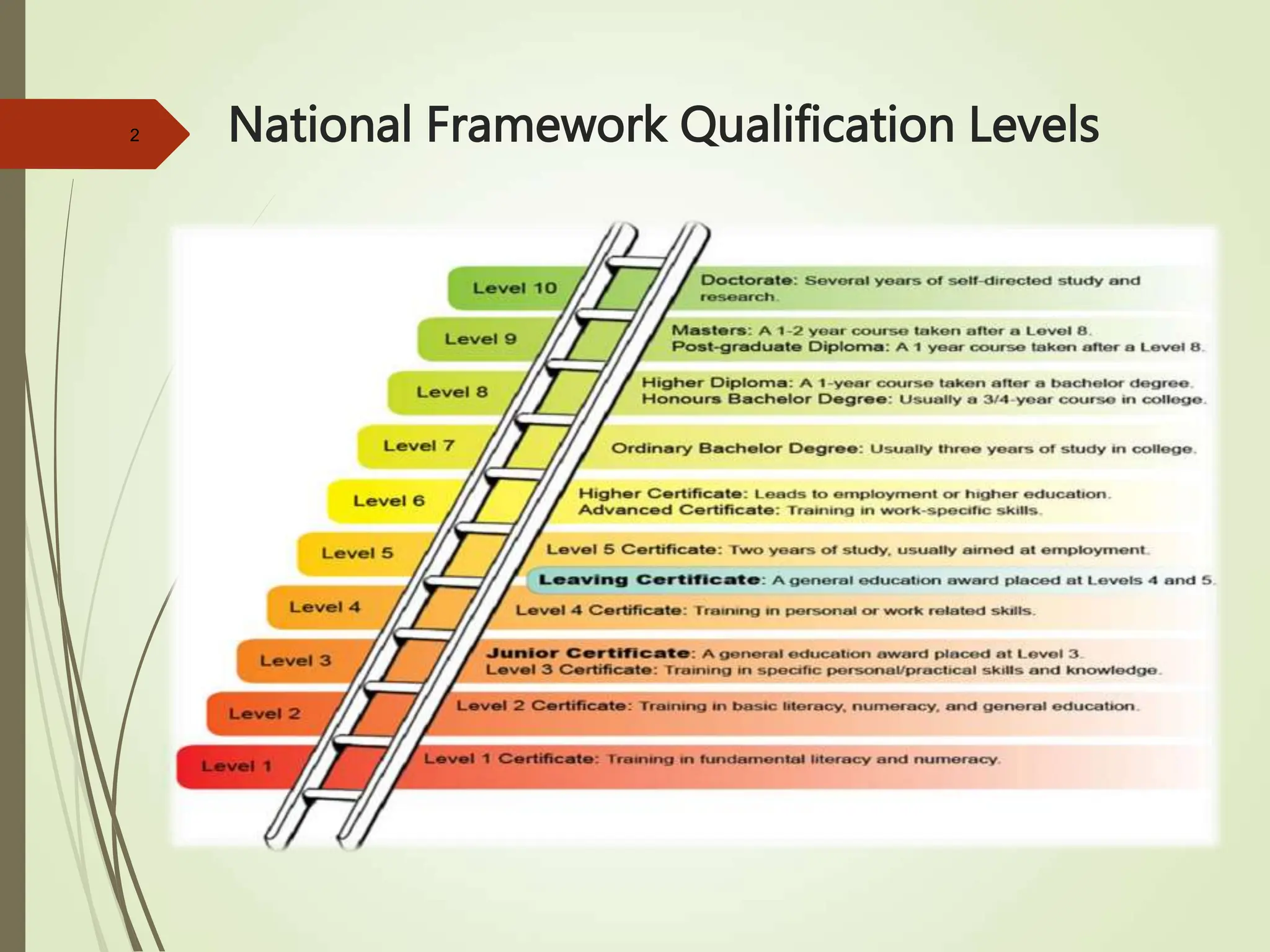 2

National Framework Qualification Levels

Level 10

Doctorate: Several years of self-directed study and research.

Level 9

Masters: A 1-2 year course taken after a Level 8.
Post-graduate Diploma: A 1 year course taken after a Level 8.

Level 8

Higher Diploma: A 1-year course taken after a bachelor degree.
Honours Bachelor Degree: Usually a 3/4-year course in college.

Level 7

Ordinary Bachelor Degree: Usually three years of study in college.

Level 6

Higher Certificate: Leads to employment or higher education.
Advanced Certificate: Training in work-specific skills.

Level 5

Level 5 Certificate: Two years of study, usually aimed at employment.

Leaving Certificate: A general education award placed at Levels 4 and 5.

Level 4

Level 4 Certificate: Training in personal or work related skills.

Level 3

Junior Certificate: A general education award placed at Level 3.
Level 3 Certificate: Training in specific personal/practical skills and knowledge.

Level 2

Level 2 Certificate: Training in basic literacy, numeracy, and general education.

Level 1

Level 1 Certificate: Training in fundamental literacy and numeracy.